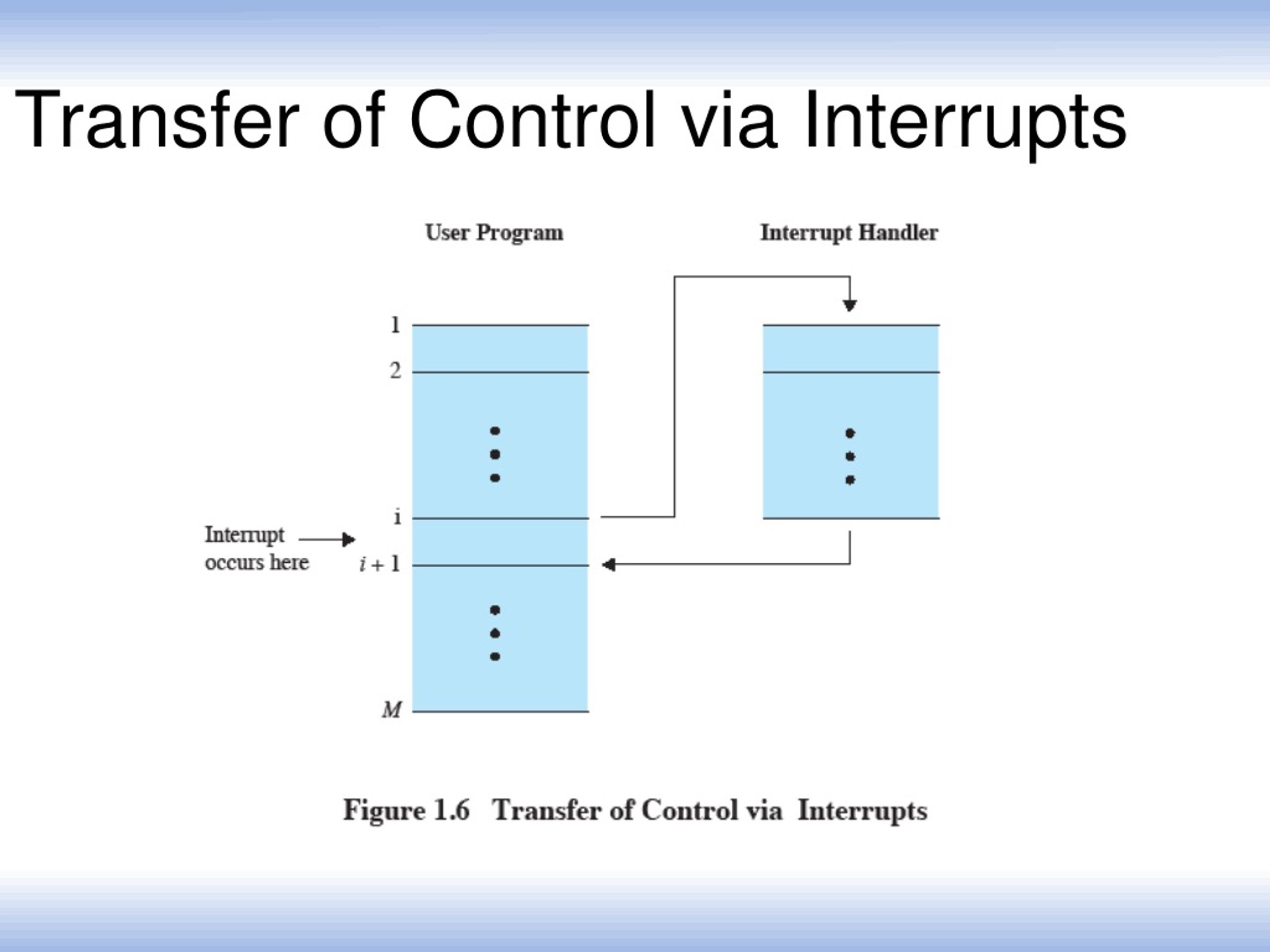 Transfer of Control via Interrupts

User Program

Interrupt Handler

1

2

i

Interrupt occurs here

$i + 1$

$M$

Figure 1.6 Transfer of Control via Interrupts